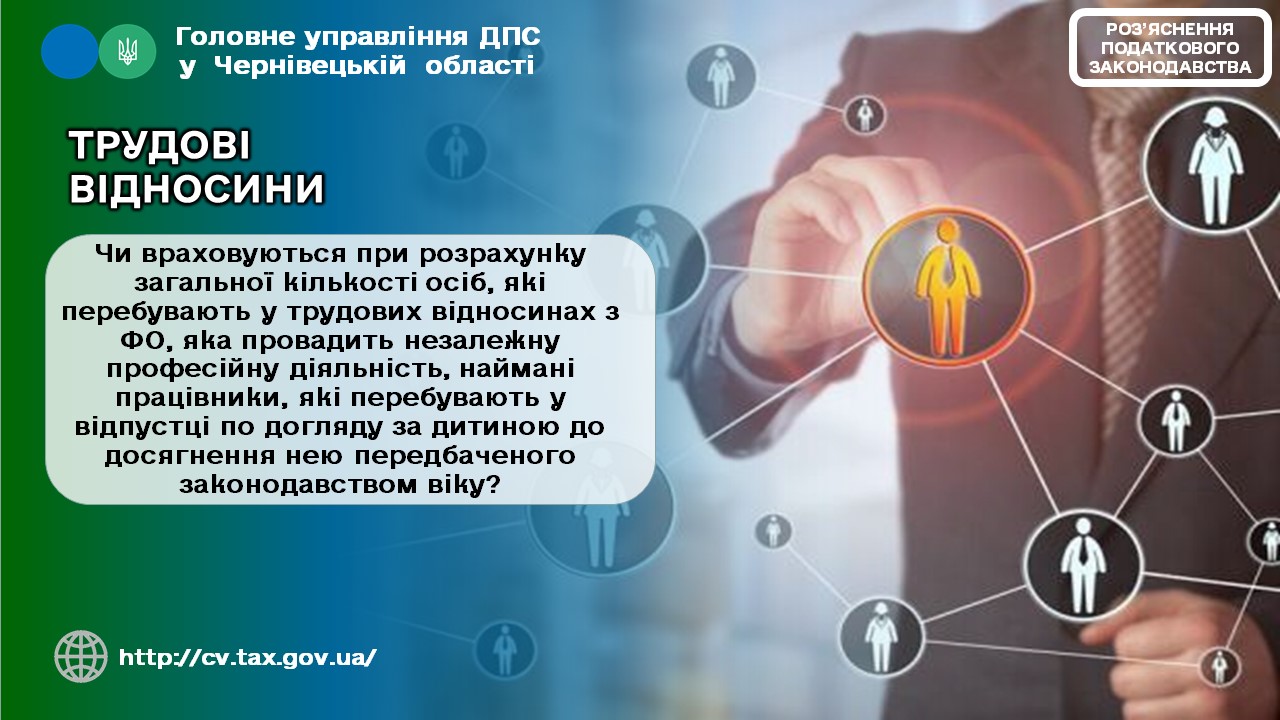 Головне управління ДПС у Чернівецькій області

РОЗ'ЯСНЕННЯ ПОДАТКОВОГО ЗАКОНОДАВСТВА

ТРУДОВІ ВІДНОСИНИ

Чи враховуються при розрахунку загальної кількості осіб, які перебувають у трудових відносинах з ФО, яка провадить незалежну професійну діяльність, наймані працівники, які перебувають у відпустці по догляду за дитиною до досягнення нею передбаченого законодавством віку?

http://cv.tax.gov.ua/